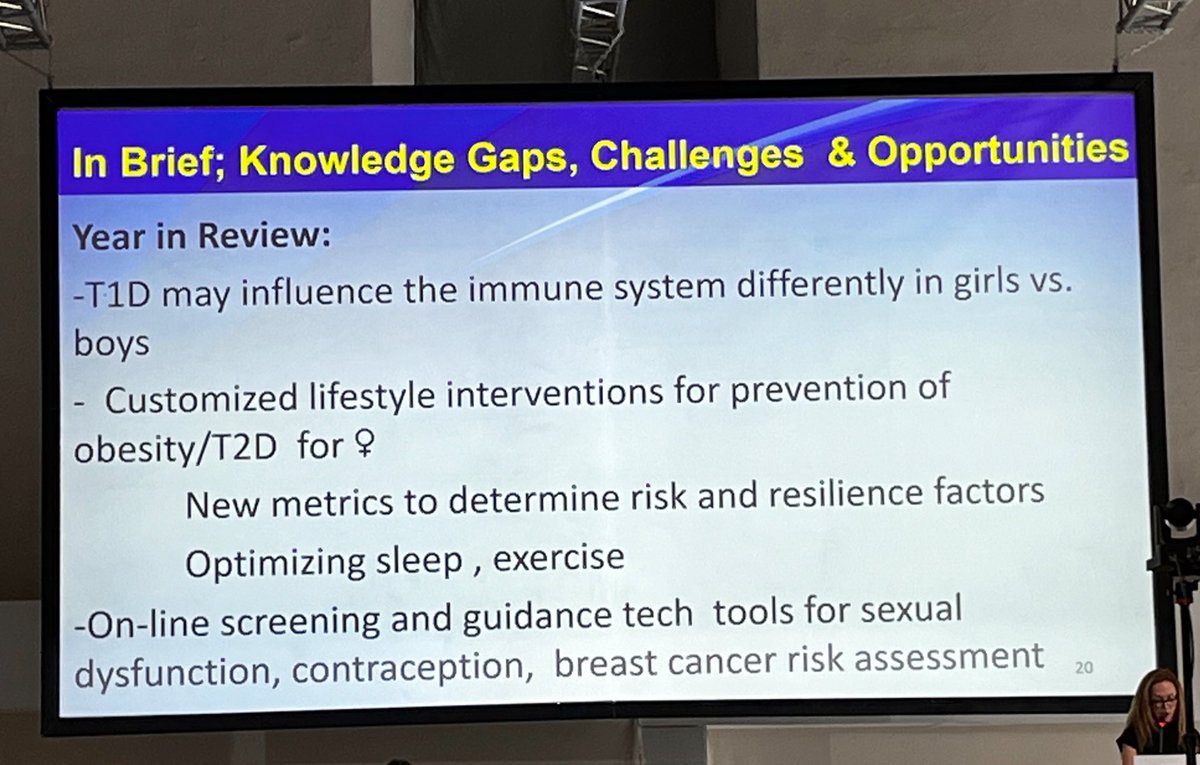 In Brief; Knowledge Gaps, Challenges & Opportunities

Year in Review:

-T1D may influence the immune system differently in girls vs. boys

- Customized lifestyle interventions for prevention of obesity/T2D for ♀

New metrics to determine risk and resilience factors

Optimizing sleep , exercise

-On-line screening and guidance tech tools for sexual dysfunction, contraception, breast cancer risk assessment

20